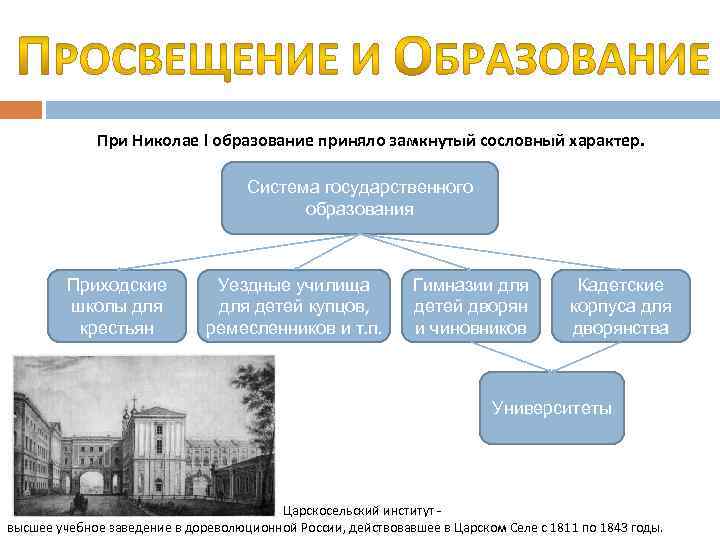 ПРОСВЕЩЕНИЕ И ОБРАЗОВАНИЕ

При Николае I образование приняло замкнутый сословный характер.

Система государственного образования

Приходские школы для крестьян

Уездные училища для детей купцов, ремесленников и т.п.

Гимназии для детей дворян и чиновников

Кадетские корпуса для дворянства

Университеты

Царскосельский институт - высшее учебное заведение в дореволюционной России, действовавшее в Царском Селе с 1811 по 1843 годы.